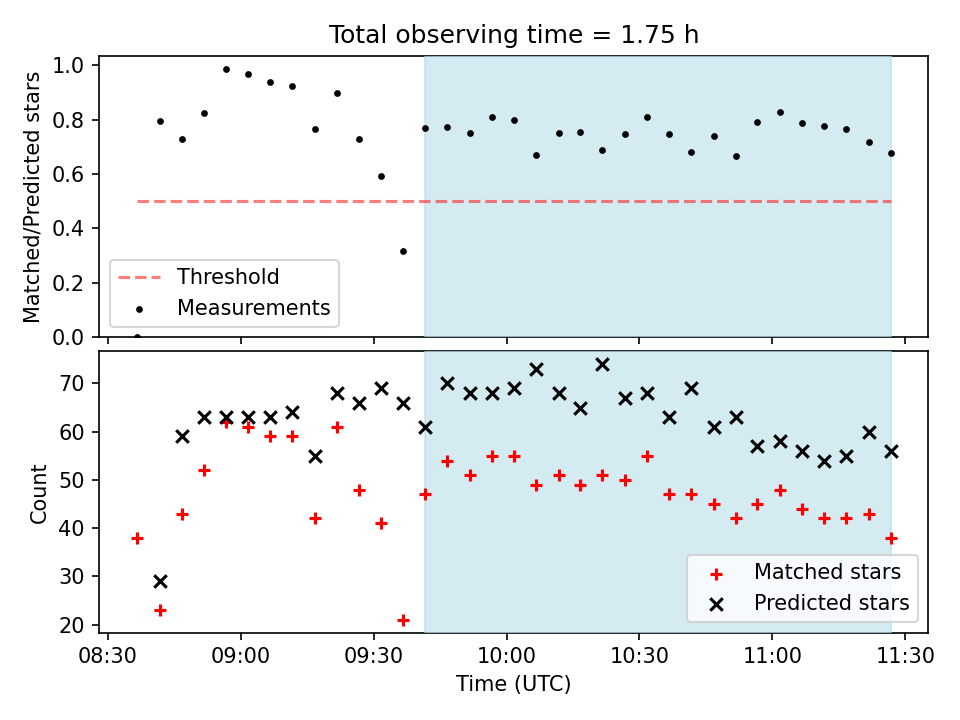 Total observing time = 1.75 h

Matched/Predicted stars

1.0
0.8
0.6
0.4
0.2
0.0

Threshold
Measurements

Count

70
60
50
40
30
20

Matched stars
Predicted stars

08:30
09:00
09:30
10:00
10:30
11:00
11:30

Time (UTC)